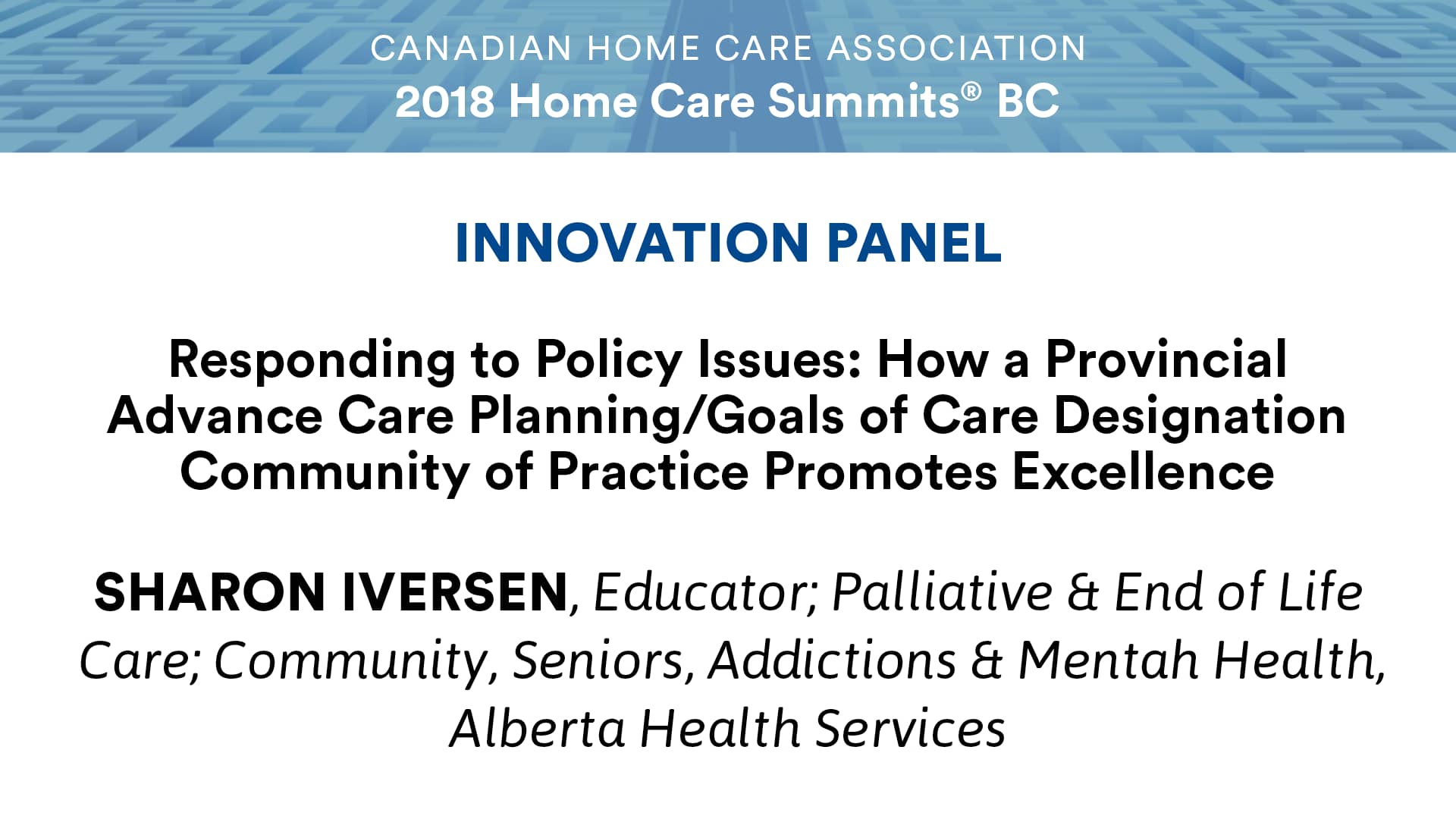 CANADIAN HOME CARE ASSOCIATION
2018 Home Care Summits® BC

INNOVATION PANEL

Responding to Policy Issues: How a Provincial Advance Care Planning/Goals of Care Designation Community of Practice Promotes Excellence

SHARON IVERSEN, Educator; Palliative & End of Life Care; Community, Seniors, Addictions & Mentah Health, Alberta Health Services